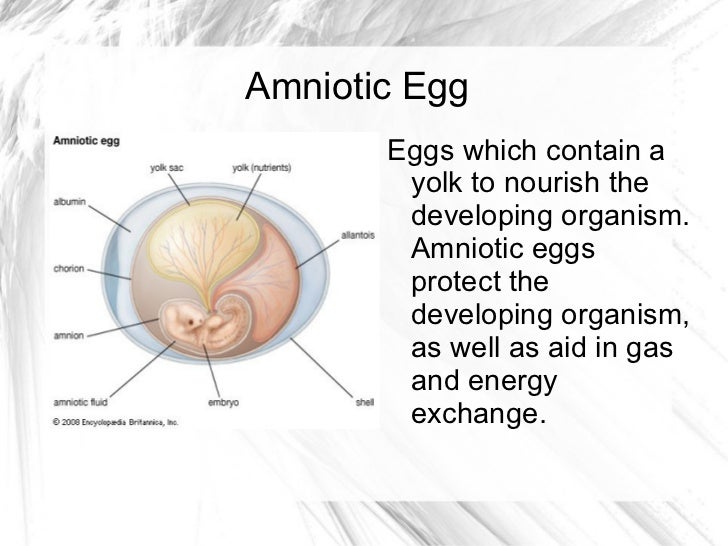 Amniotic Egg

Amniotic egg

yolk sac

yolk (nutrients)

albumin

allantois

chorion

amnion

amniotic fluid

embryo

shell

© 2008 Encyclopædia Britannica, Inc.

Eggs which contain a yolk to nourish the developing organism. Amniotic eggs protect the developing organism, as well as aid in gas and energy exchange.